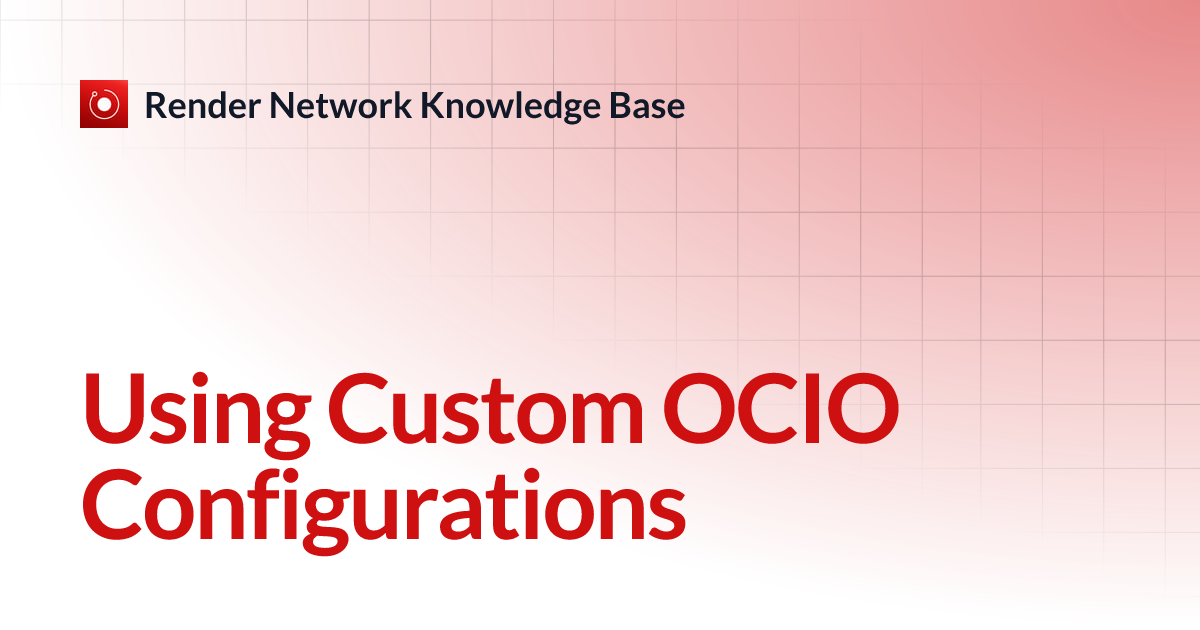 Render Network Knowledge Base

Using Custom OCIO Configurations